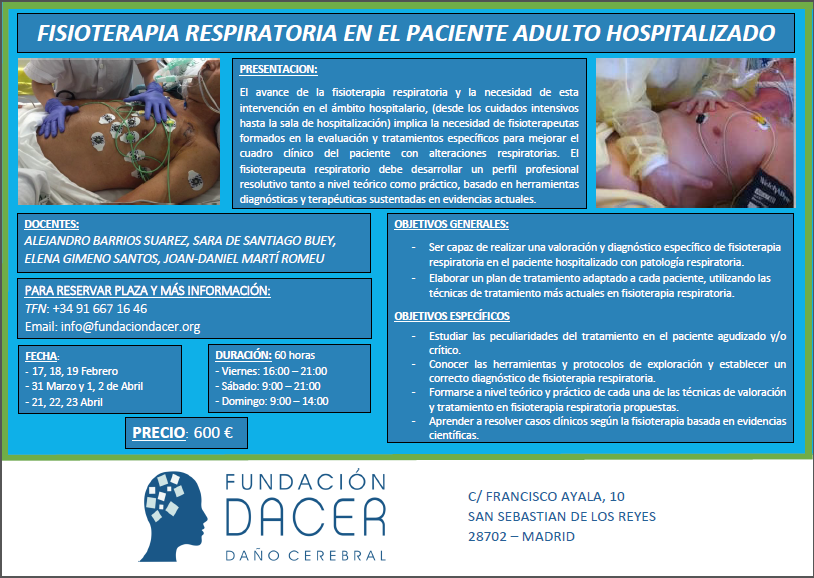 FISIOTERAPIA RESPIRATORIA EN EL PACIENTE ADULTO HOSPITALIZADO

PRESENTACION:

El avance de la fisioterapia respiratoria y la necesidad de esta intervención en el ámbito hospitalario, (desde los cuidados intensivos hasta la sala de hospitalización) implica la necesidad de fisioterapeutas formados en la evaluación y tratamientos específicos para mejorar el cuadro clínico del paciente con alteraciones respiratorias. El fisioterapeuta respiratorio debe desarrollar un perfil profesional resolutivo tanto a nivel teórico como práctico, basado en herramientas diagnósticas y terapéuticas sustentadas en evidencias actuales.

DOCENTES:
ALEJANDRO BARRIOS SUAREZ, SARA DE SANTIAGO BUEY, ELENA GIMENO SANTOS, JOAN-DANIEL MARTÍ ROMEU

PARA RESERVAR PLAZA Y MÁS INFORMACIÓN:
TFN: +34 91 667 16 46
Email: info@fundaciondacer.org

FECHA:
- 17, 18, 19 Febrero
- 31 Marzo y 1, 2 de Abril
- 21, 22, 23 Abril

DURACIÓN: 60 horas
- Viernes: 16:00 – 21:00
- Sábado: 9:00 – 21:00
- Domingo: 9:00 – 14:00

PRECIO: 600 €

OBJETIVOS GENERALES:
- Ser capaz de realizar una valoración y diagnóstico específico de fisioterapia respiratoria en el paciente hospitalizado con patología respiratoria.
- Elaborar un plan de tratamiento adaptado a cada paciente, utilizando las técnicas de tratamiento más actuales en fisioterapia respiratoria.

OBJETIVOS ESPECÍFICOS
- Estudiar las peculiaridades del tratamiento en el paciente agudizado y/o crítico.
- Conocer las herramientas y protocolos de exploración y establecer un correcto diagnóstico de fisioterapia respiratoria.
- Formarse a nivel teórico y práctico de cada una de las técnicas de valoración y tratamiento en fisioterapia respiratoria propuestas.
- Aprender a resolver casos clínicos según la fisioterapia basada en evidencias científicas.

FUNDACIÓN DACER DAÑO CEREBRAL

C/ FRANCISCO AYALA, 10
SAN SEBASTIAN DE LOS REYES
28702 – MADRID